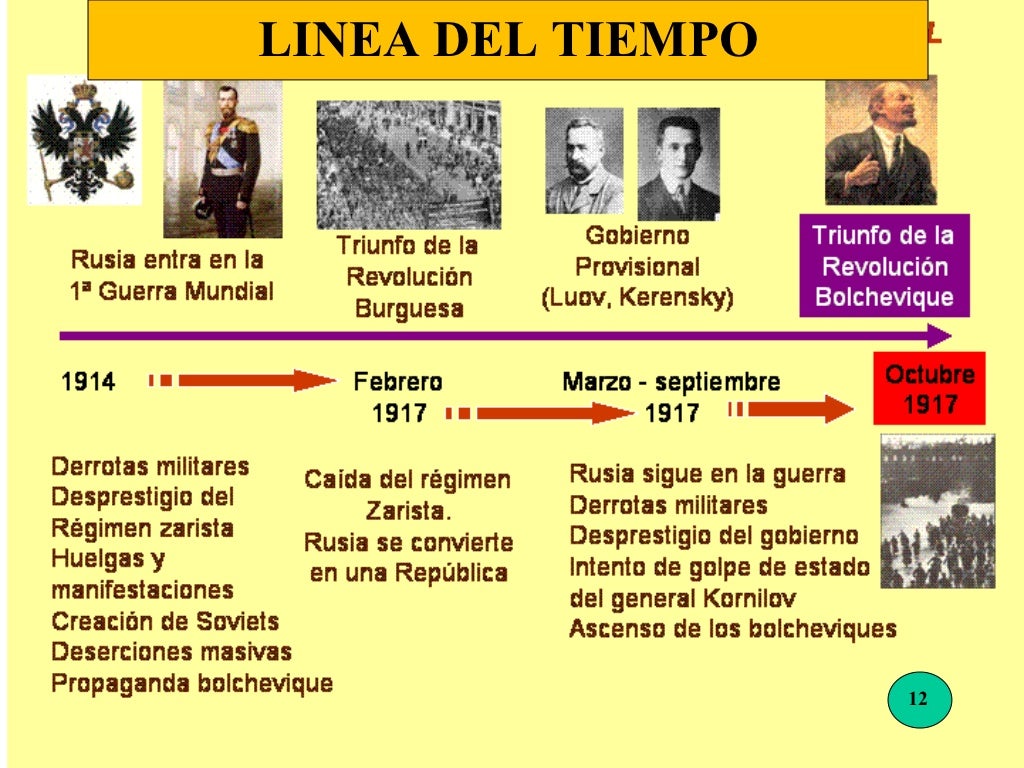 LINEA DEL TIEMPO

Rusia entra en la 1ª Guerra Mundial

Triunfo de la Revolución Burguesa

Gobierno Provisional (Luov, Kerensky)

Triunfo de la Revolución Bolchevique

1914

Febrero 1917

Marzo - septiembre 1917

Octubre 1917

Derrotas militares
Desprestigio del Régimen zarista
Huelgas y manifestaciones
Creación de Soviets
Deserciones masivas
Propaganda bolchevique

Caída del régimen Zarista.
Rusia se convierte en una República

Rusia sigue en la guerra
Derrotas militares
Desprestigio del gobierno
Intento de golpe de estado del general Kornilov
Ascenso de los bolcheviques

12